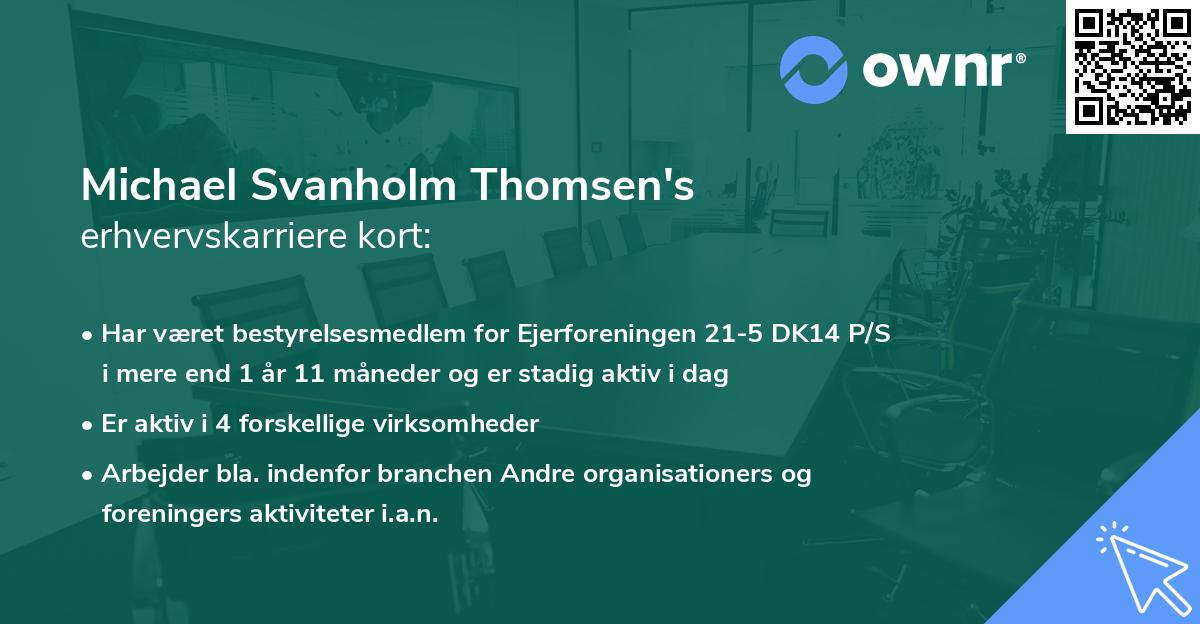 ownr®

Michael Svanholm Thomsen's
erhvervskarriere kort:

• Har været bestyrelsesmedlem for Ejerforeningen 21-5 DK14 P/S i mere end 1 år 11 måneder og er stadig aktiv i dag

• Er aktiv i 4 forskellige virksomheder

• Arbejder bla. indenfor branchen Andre organisationers og foreningers aktiviteter i.a.n.